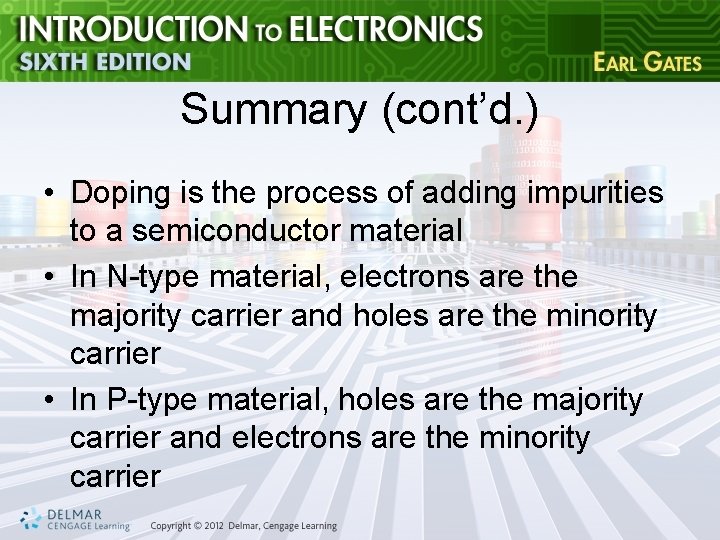 INTRODUCTION TO ELECTRONICS
SIXTH EDITION
EARL GATES

Summary (cont'd.)

• Doping is the process of adding impurities to a semiconductor material
• In N-type material, electrons are the majority carrier and holes are the minority carrier
• In P-type material, holes are the majority carrier and electrons are the minority carrier

DELMAR CENGAGE Learning
Copyright © 2012 Delmar, Cengage Learning